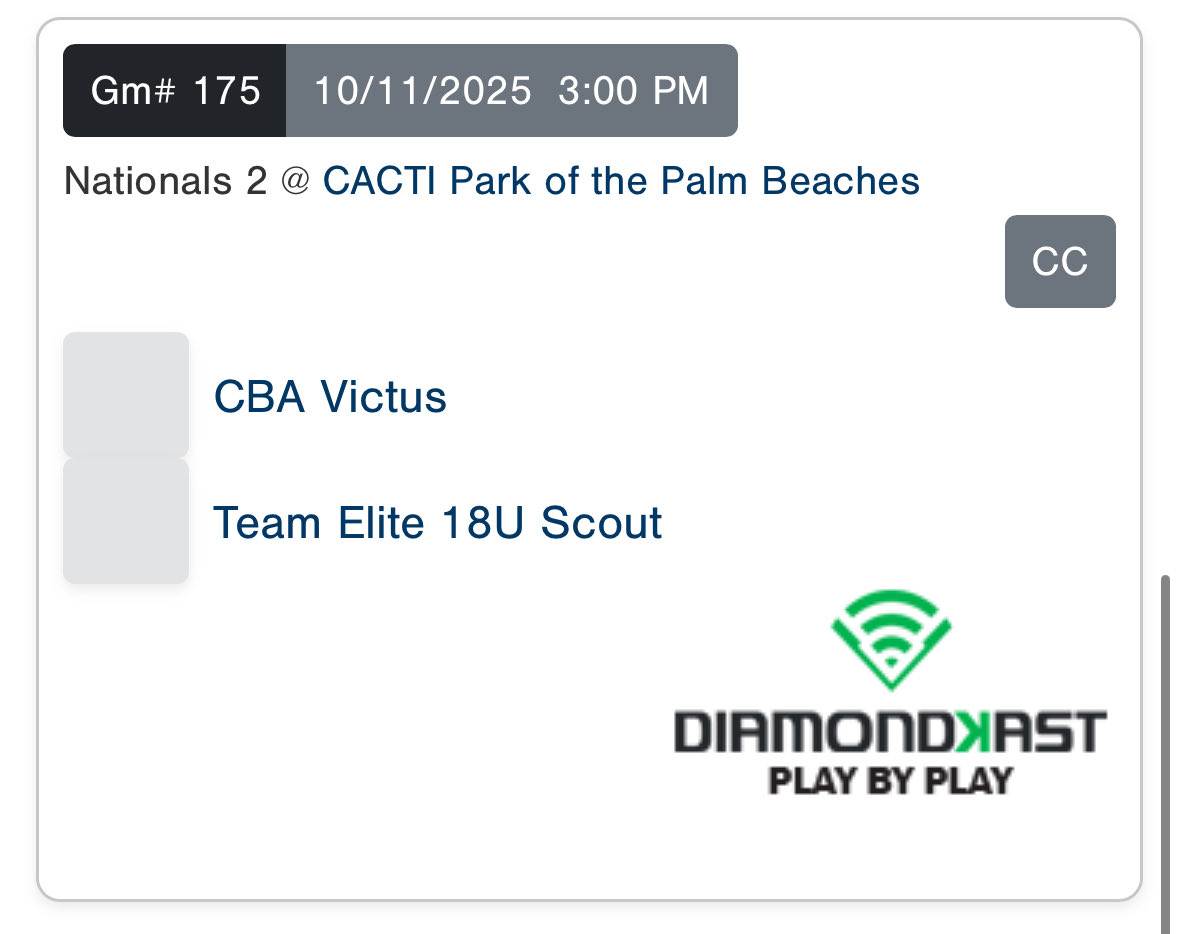 Gm# 175 10/11/2025 3:00 PM

Nationals 2 @ CACTI Park of the Palm Beaches

CC

CBA Victus

Team Elite 18U Scout

DIAMONDKAST
PLAY BY PLAY